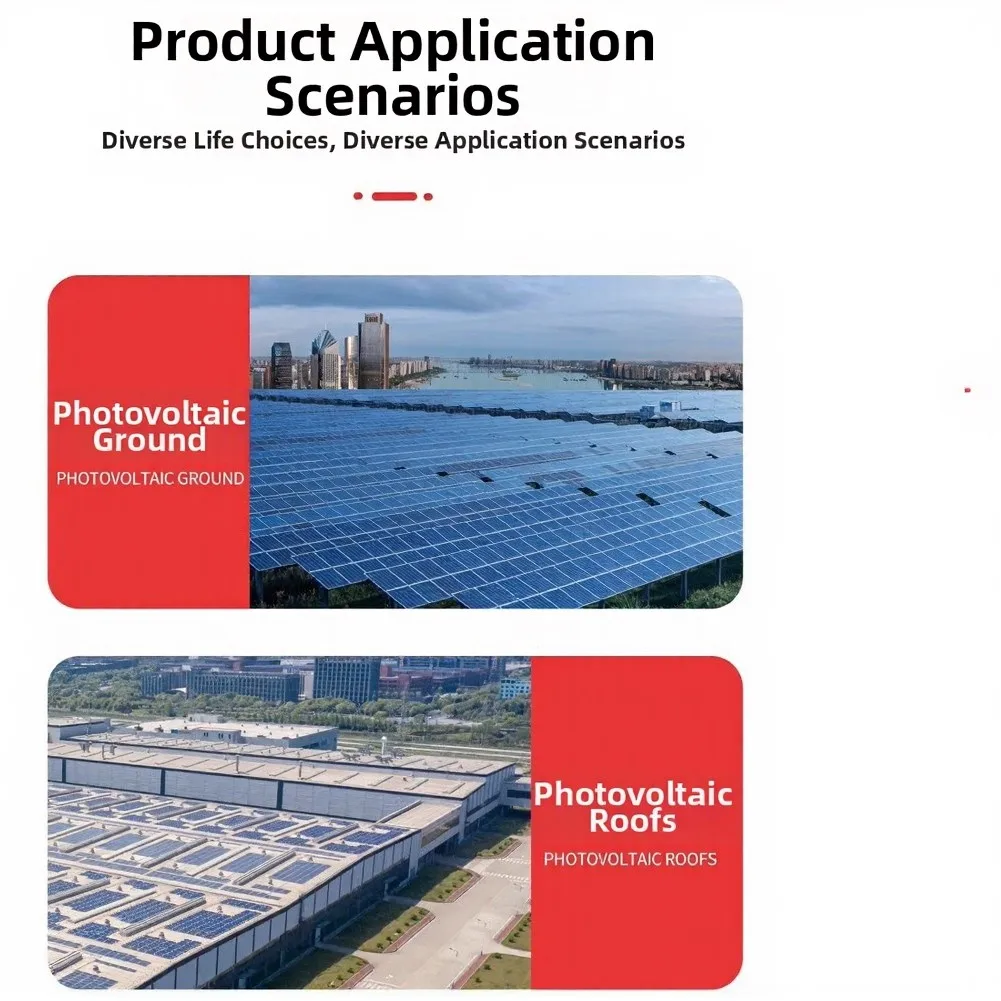 Product Application Scenarios

Diverse Life Choices, Diverse Application Scenarios

Photovoltaic Ground

PHOTOVOLTAIC GROUND

Photovoltaic Roofs

PHOTOVOLTAIC ROOFS